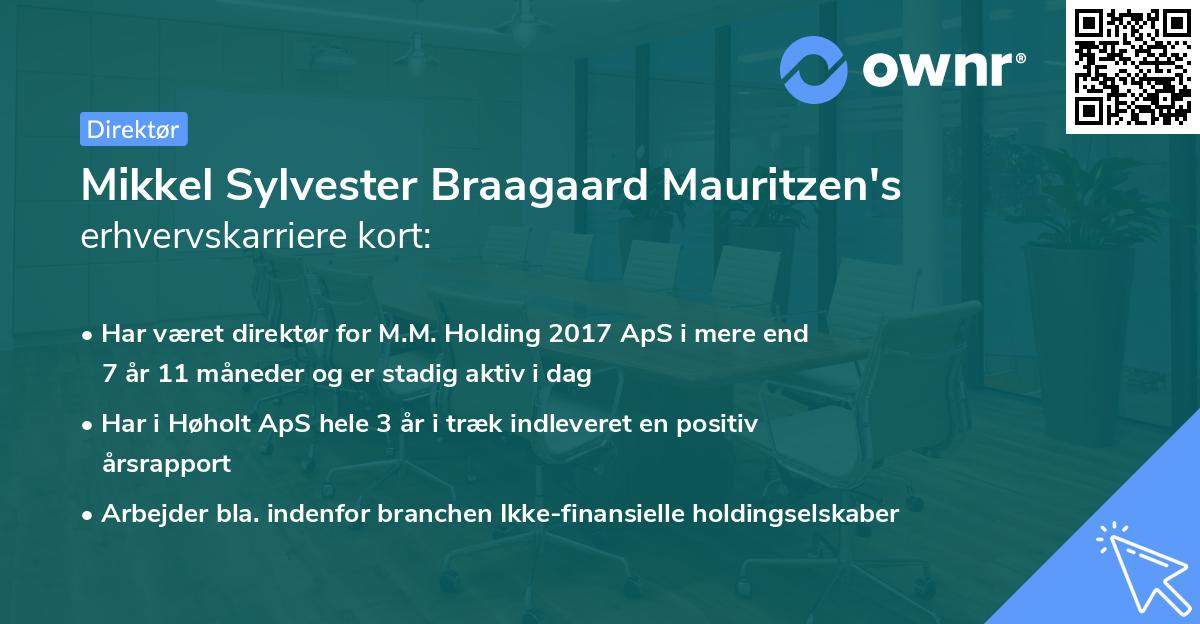 ownr®

Direktør

Mikkel Sylvester Braagaard Mauritzen's erhvervskarriere kort:

• Har været direktør for M.M. Holding 2017 ApS i mere end 7 år 11 måneder og er stadig aktiv i dag

• Har i Høholt ApS hele 3 år i træk indleveret en positiv årsrapport

• Arbejder bla. indenfor branchen Ikke-finansielle holdingselskaber